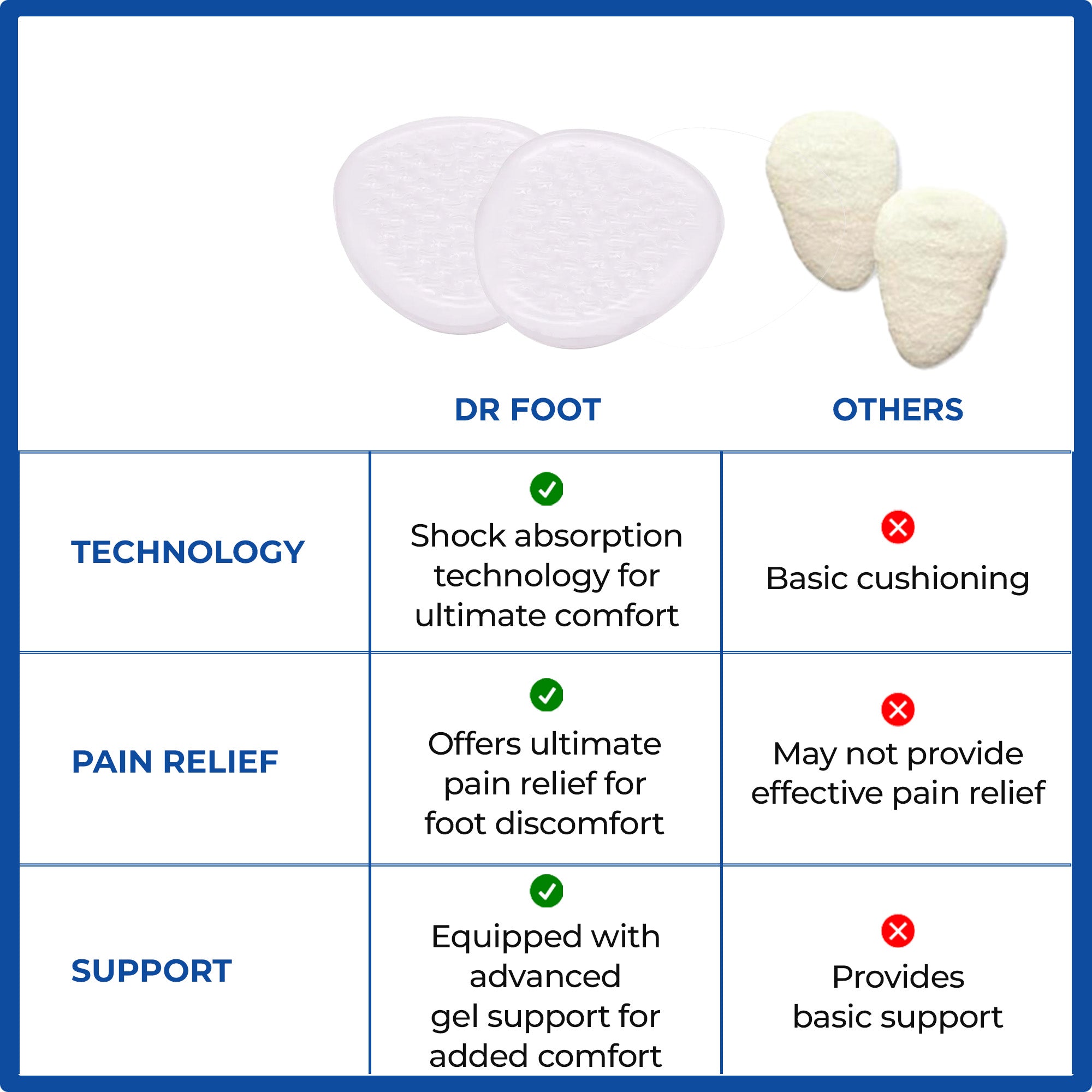 | | DR FOOT | OTHERS |
|---|---|---|
| TECHNOLOGY | Shock absorption technology for ultimate comfort | Basic cushioning |
| PAIN RELIEF | Offers ultimate pain relief for foot discomfort | May not provide effective pain relief |
| SUPPORT | Equipped with advanced gel support for added comfort | Provides basic support |